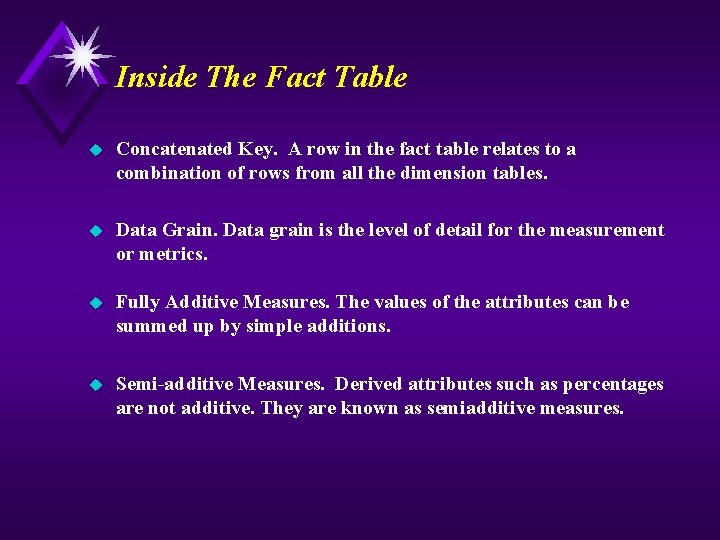 Inside The Fact Table

Concatenated Key. A row in the fact table relates to a combination of rows from all the dimension tables.

Data Grain. Data grain is the level of detail for the measurement or metrics.

Fully Additive Measures. The values of the attributes can be summed up by simple additions.

Semi-additive Measures. Derived attributes such as percentages are not additive. They are known as semiadditive measures.